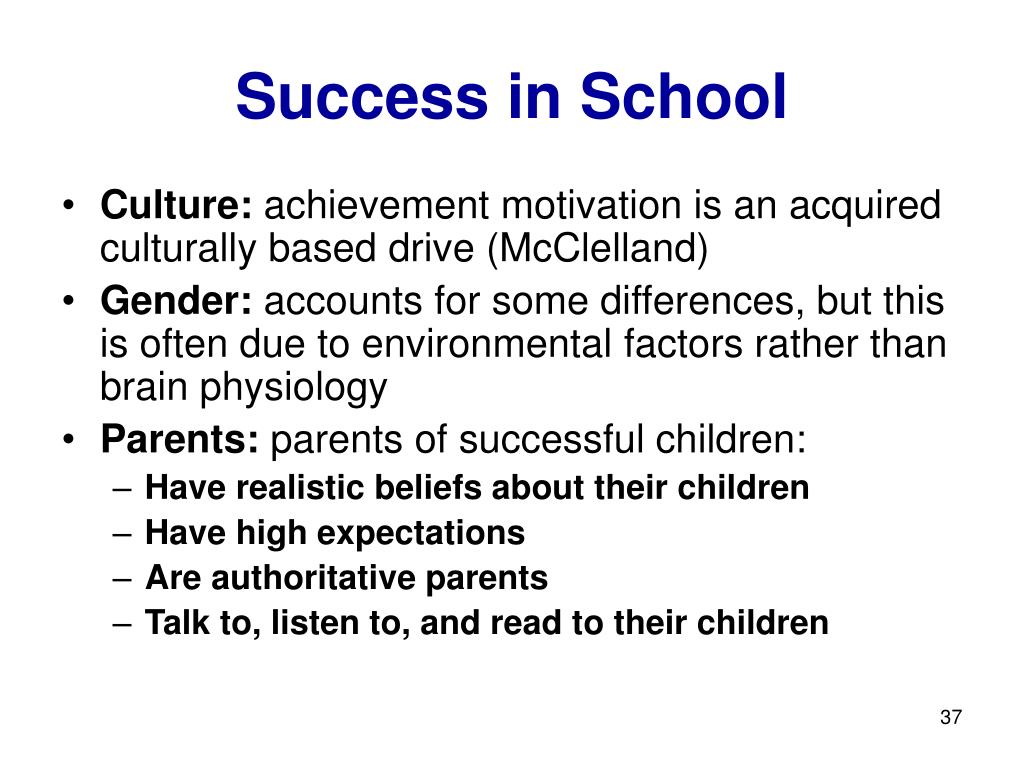 Success in School

• Culture: achievement motivation is an acquired culturally based drive (McClelland)
• Gender: accounts for some differences, but this is often due to environmental factors rather than brain physiology
• Parents: parents of successful children:
– Have realistic beliefs about their children
– Have high expectations
– Are authoritative parents
– Talk to, listen to, and read to their children

37